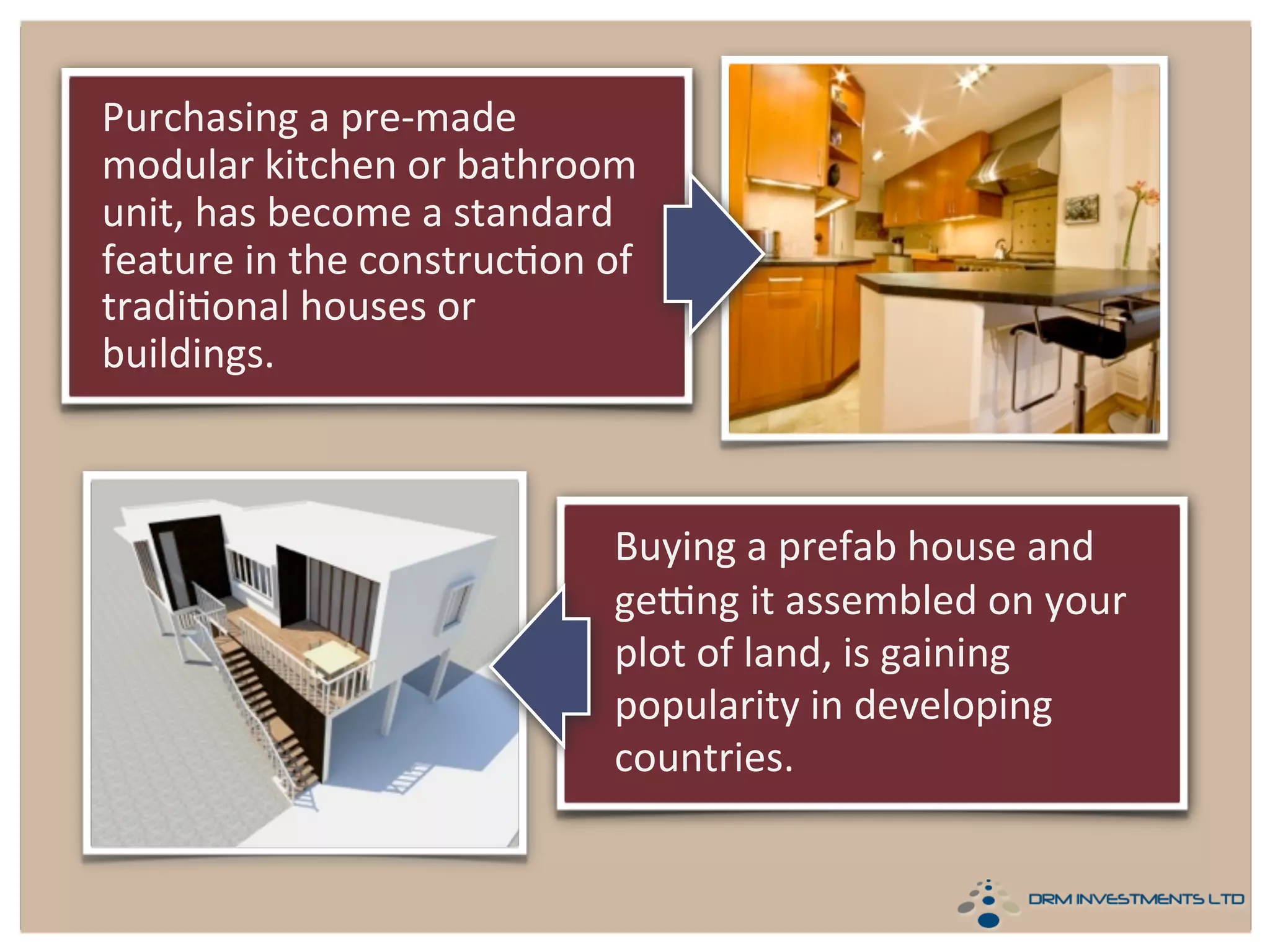 Purchasing a pre-made modular kitchen or bathroom unit, has become a standard feature in the construction of traditional houses or buildings.

Buying a prefab house and getting it assembled on your plot of land, is gaining popularity in developing countries.

DRM INVESTMENTS LTD